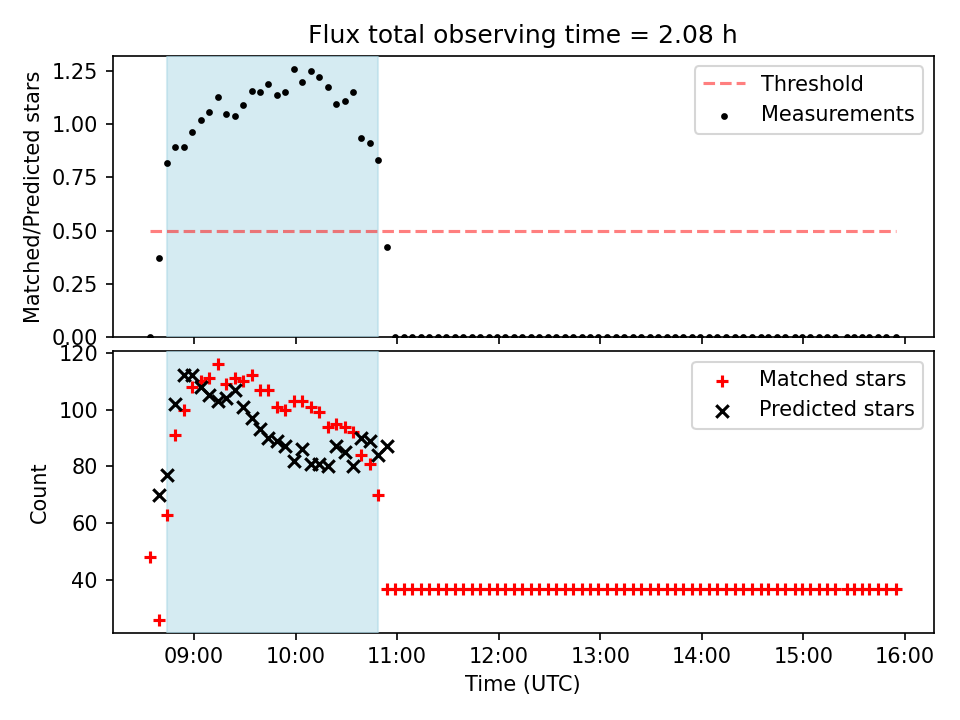 Flux total observing time = 2.08 h

Matched/Predicted stars

1.25
1.00
0.75
0.50
0.25
0.00

Threshold
Measurements

Count

120
100
80
60
40

Matched stars
Predicted stars

09:00 10:00 11:00 12:00 13:00 14:00 15:00 16:00

Time (UTC)